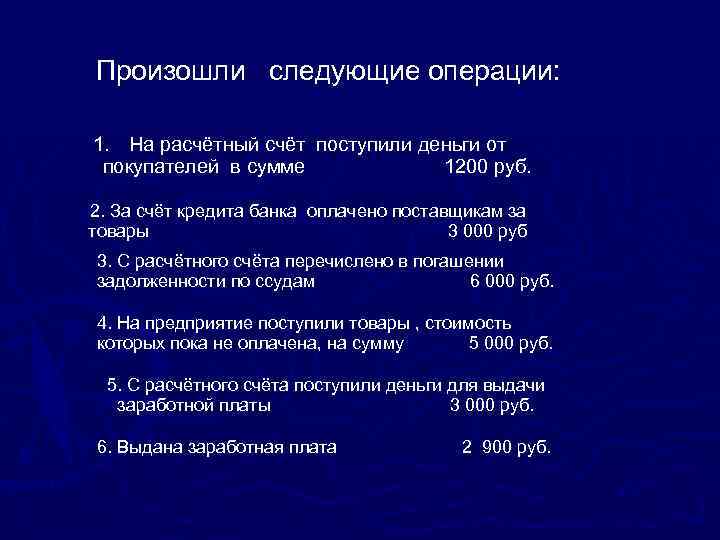 Произошли следующие операции:

1. На расчётный счёт поступили деньги от покупателей в сумме 1200 руб.

2. За счёт кредита банка оплачено поставщикам за товары 3 000 руб

3. С расчётного счёта перечислено в погашении задолженности по ссудам 6 000 руб.

4. На предприятие поступили товары , стоимость которых пока не оплачена, на сумму 5 000 руб.

5. С расчётного счёта поступили деньги для выдачи заработной платы 3 000 руб.

6. Выдана заработная плата 2 900 руб.